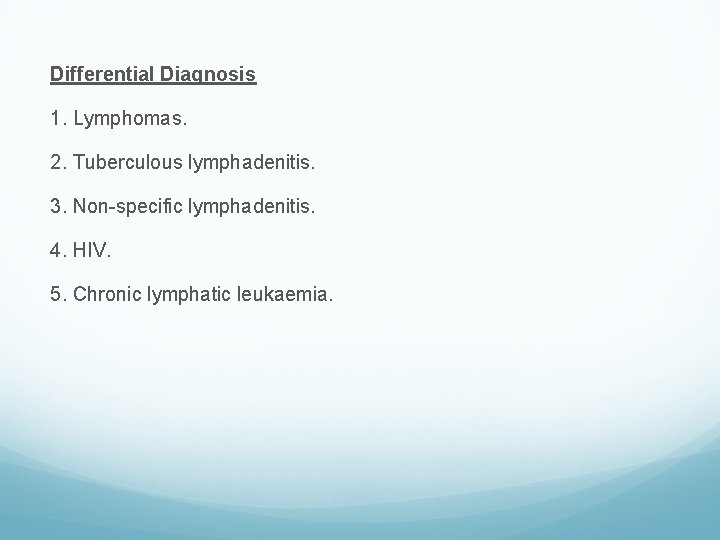 Differential Diagnosis

1. Lymphomas.

2. Tuberculous lymphadenitis.

3. Non-specific lymphadenitis.

4. HIV.

5. Chronic lymphatic leukaemia.